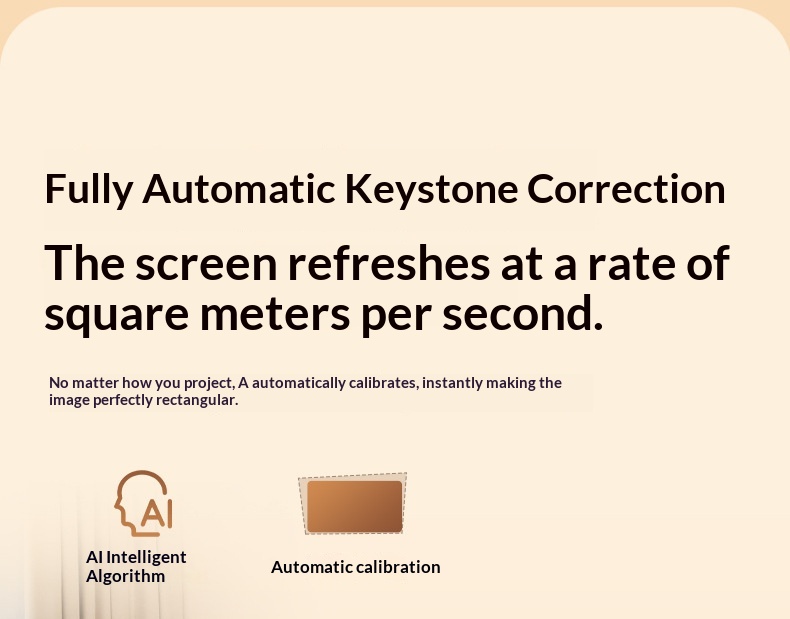 Fully Automatic Keystone Correction

The screen refreshes at a rate of square meters per second.

No matter how you project, A automatically calibrates, instantly making the image perfectly rectangular.

AI

AI Intelligent Algorithm

Automatic calibration